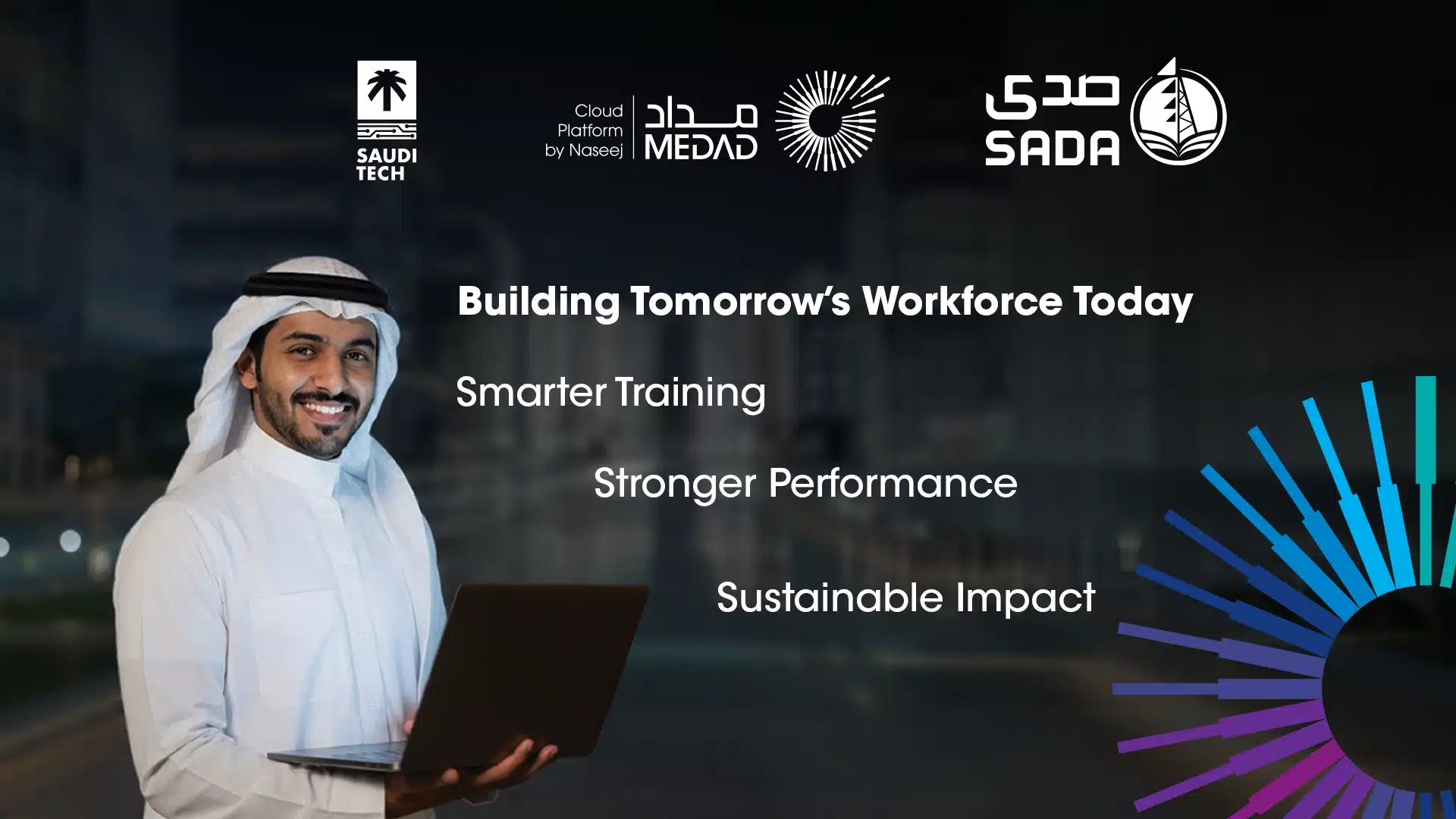 SAUDI TECH

Cloud Platform by Naseej

مداد
MEDAD

صدى
SADA

Building Tomorrow's Workforce Today

Smarter Training

Stronger Performance

Sustainable Impact